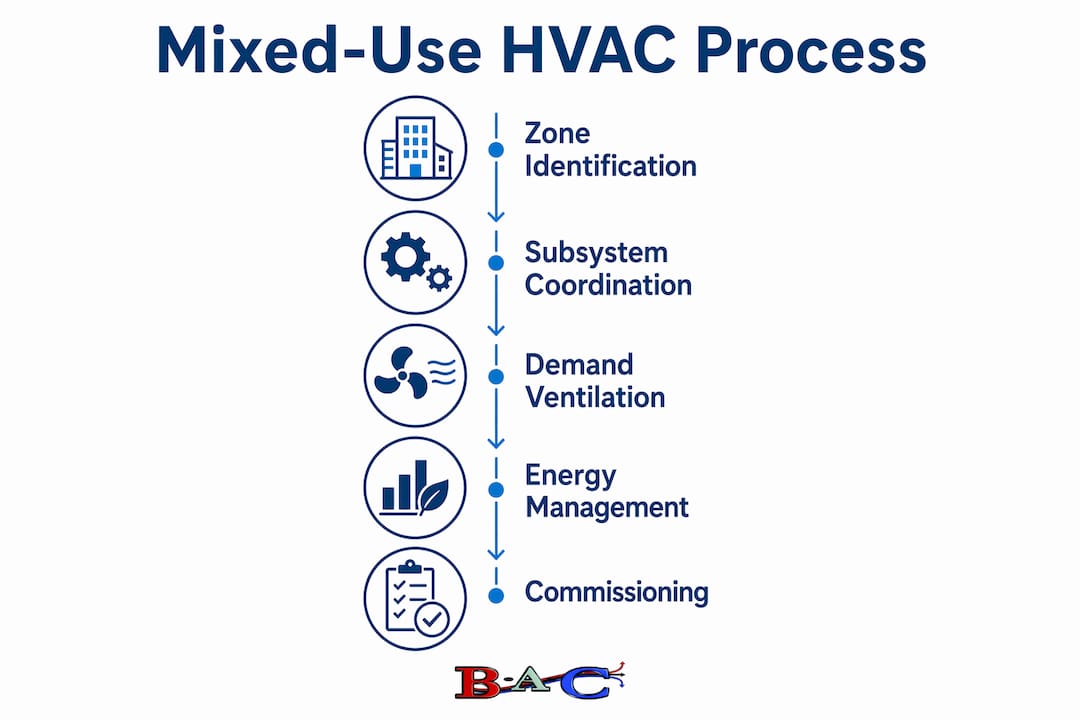 Mixed-Use HVAC Process

Zone Identification

Subsystem Coordination

Demand Ventilation

Energy Management

Commissioning

B-A-C